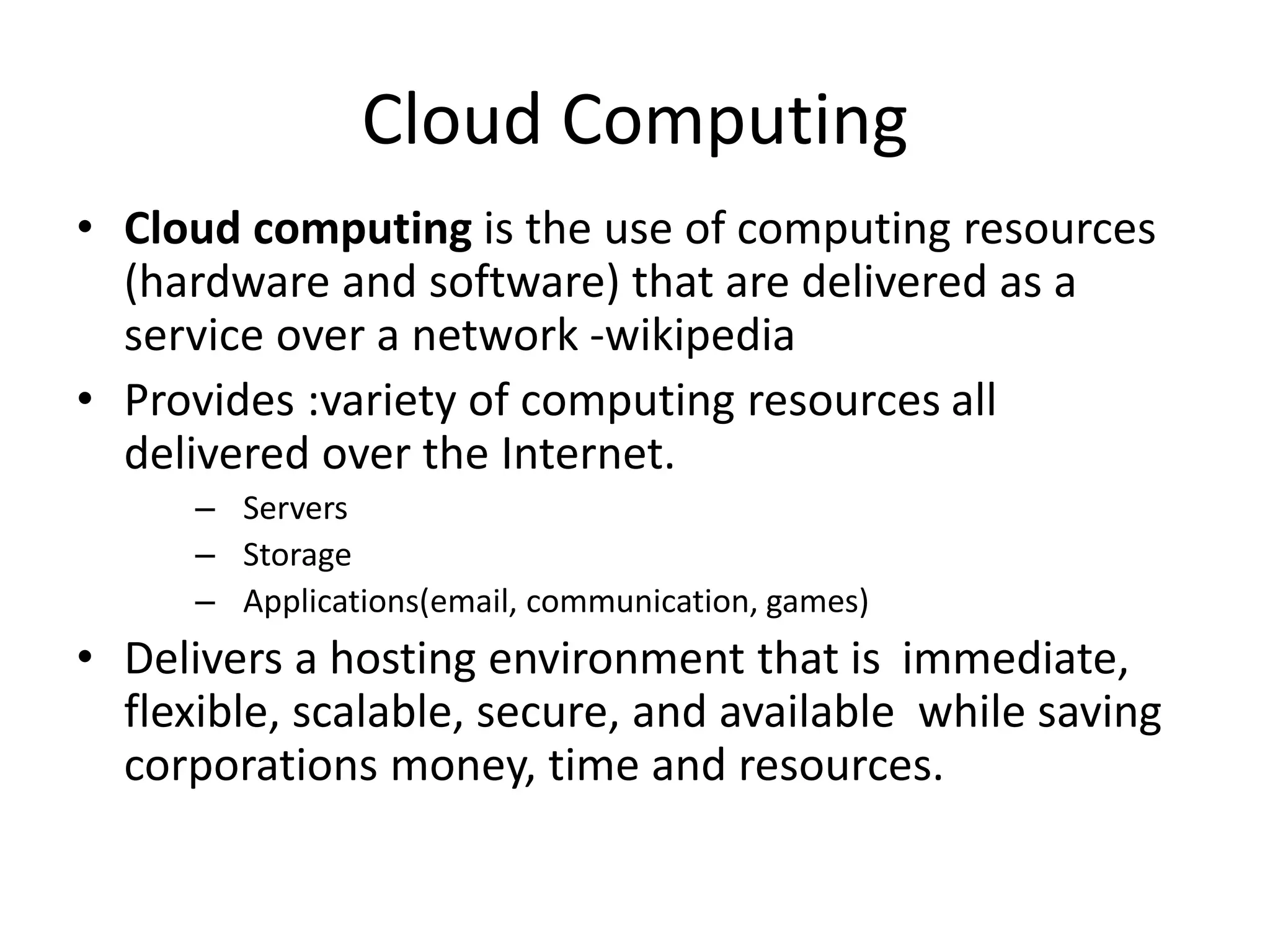 Cloud Computing

• Cloud computing is the use of computing resources (hardware and software) that are delivered as a service over a network -wikipedia
• Provides :variety of computing resources all delivered over the Internet.
– Servers
– Storage
– Applications(email, communication, games)
• Delivers a hosting environment that is immediate, flexible, scalable, secure, and available while saving corporations money, time and resources.